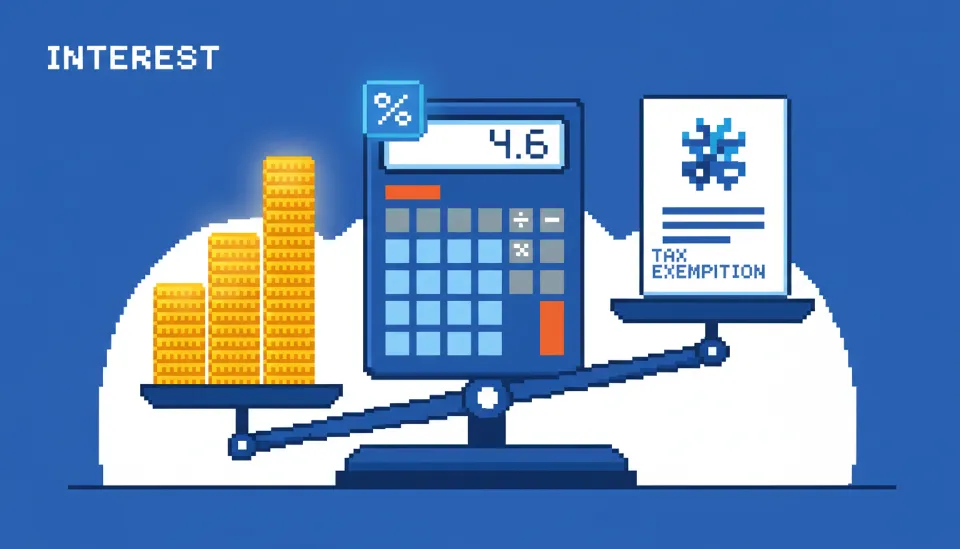 INTEREST

%

4.6

÷ −

×

TAX EXEMPTION